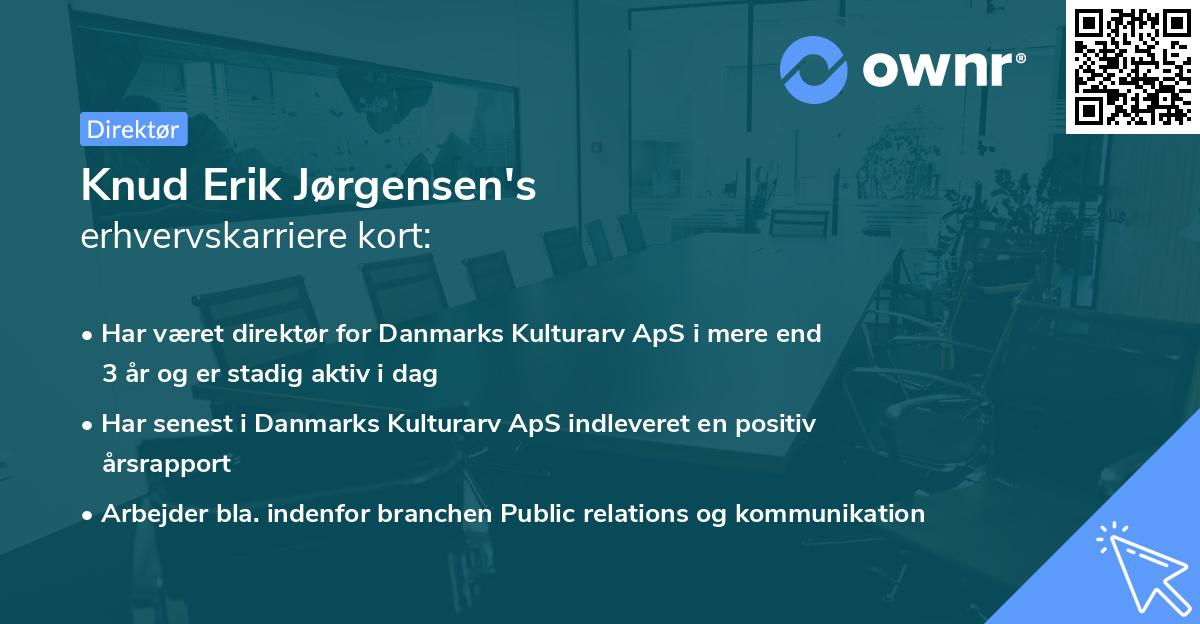 ownr®

Direktør

Knud Erik Jørgensen's
erhvervskarriere kort:

• Har været direktør for Danmarks Kulturarv ApS i mere end 3 år og er stadig aktiv i dag
• Har senest i Danmarks Kulturarv ApS indleveret en positiv årsrapport
• Arbejder bla. indenfor branchen Public relations og kommunikation